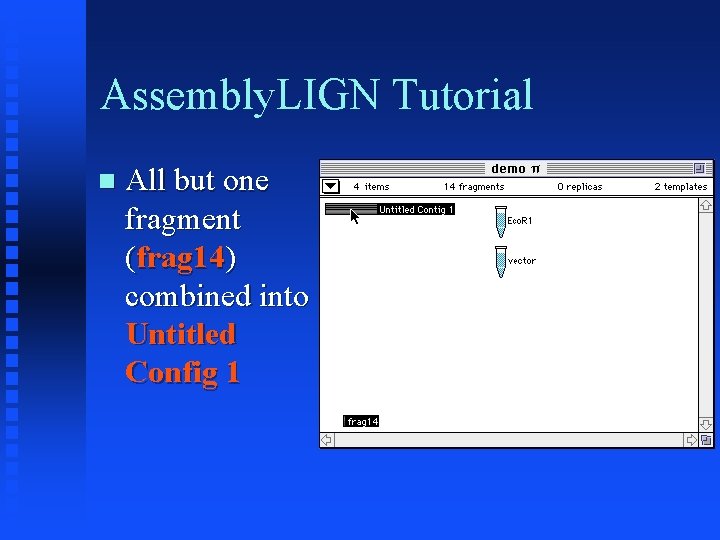 AssemblyLIGN Tutorial

All but one fragment (frag14) combined into Untitled Config 1

demo π

4 items 14 fragments 0 replicas 2 templates

Untitled Contig 1

EcoR1

vector

frag14